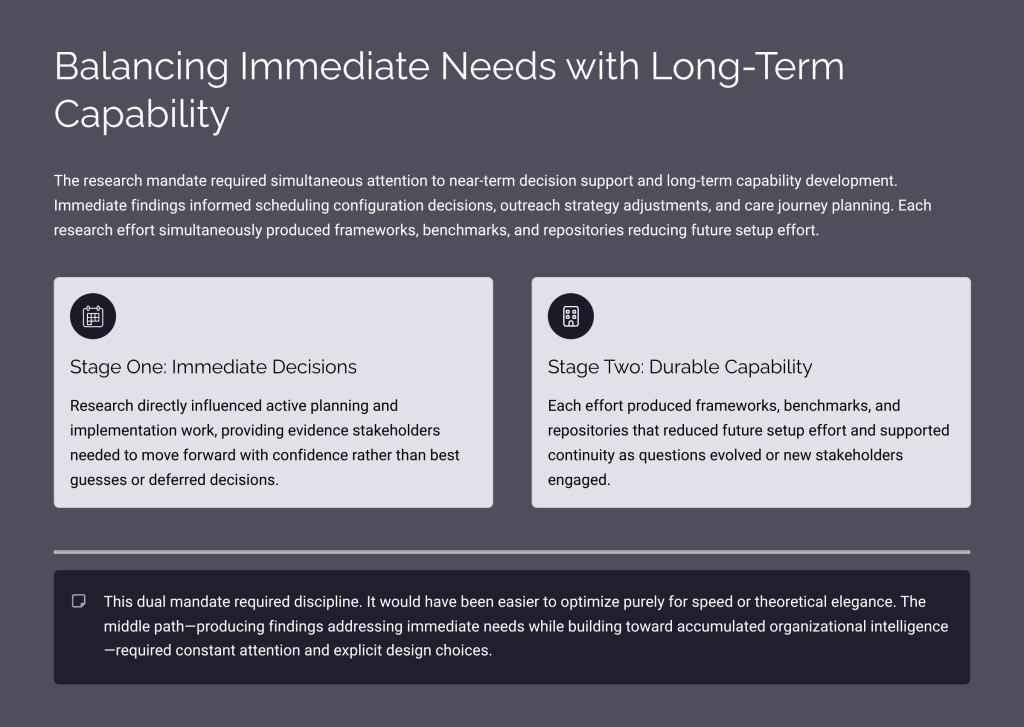 Balancing Immediate Needs with Long-Term Capability

The research mandate required simultaneous attention to near-term decision support and long-term capability development. Immediate findings informed scheduling configuration decisions, outreach strategy adjustments, and care journey planning. Each research effort simultaneously produced frameworks, benchmarks, and repositories reducing future setup effort.

Stage One: Immediate Decisions

Research directly influenced active planning and implementation work, providing evidence stakeholders needed to move forward with confidence rather than best guesses or deferred decisions.

Stage Two: Durable Capability

Each effort produced frameworks, benchmarks, and repositories that reduced future setup effort and supported continuity as questions evolved or new stakeholders engaged.

This dual mandate required discipline. It would have been easier to optimize purely for speed or theoretical elegance. The middle path—producing findings addressing immediate needs while building toward accumulated organizational intelligence—required constant attention and explicit design choices.